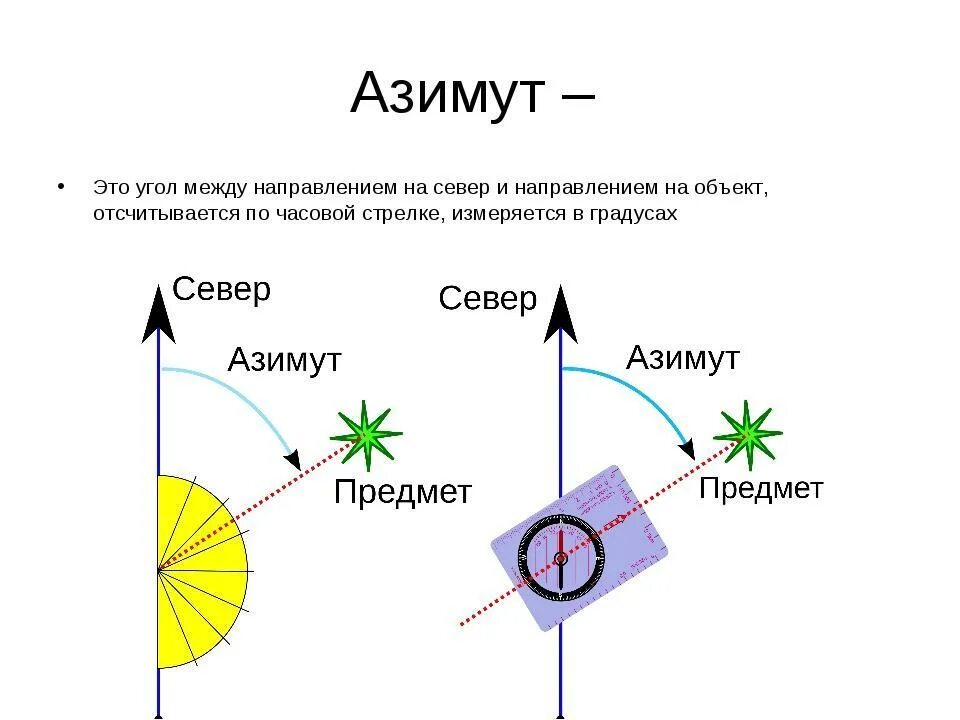 Азимут –

• Это угол между направлением на север и направлением на объект, отсчитывается по часовой стрелке, измеряется в градусах

Север

Азимут

Предмет

Север

Азимут

Предмет